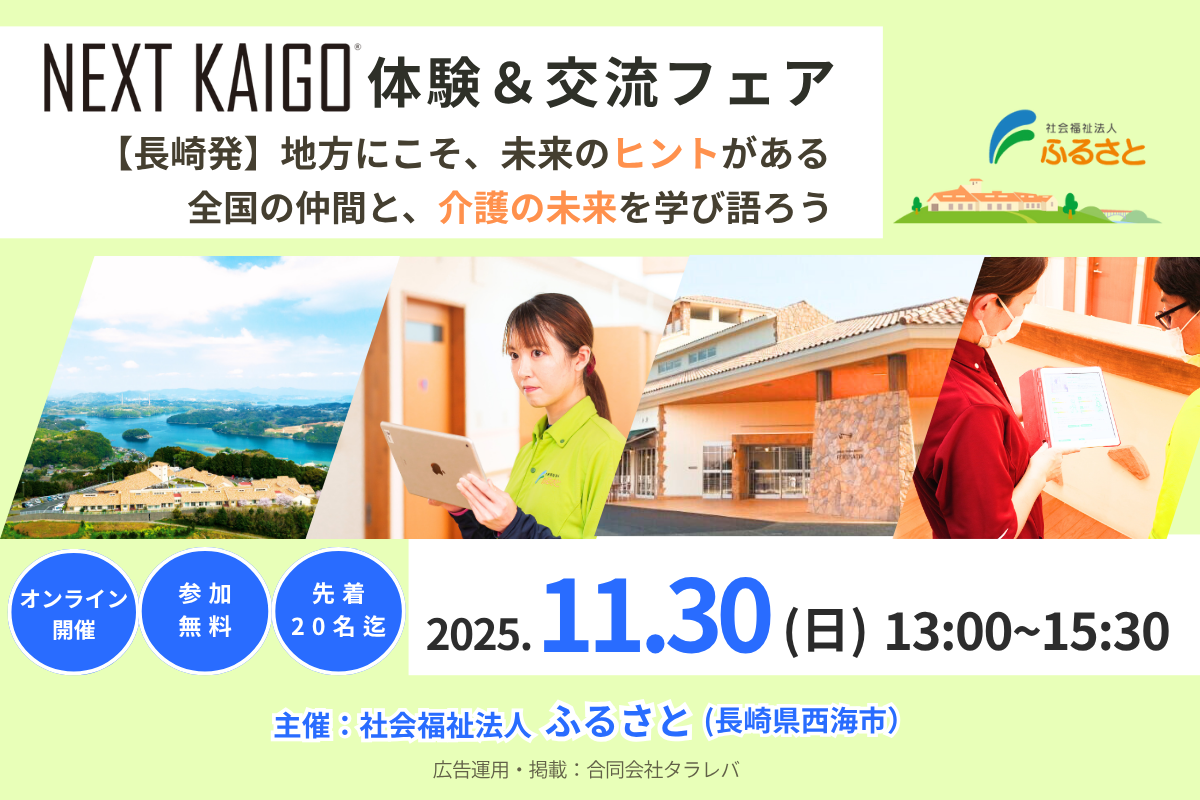 NEXT KAIGO® 体験＆交流フェア

【長崎発】地方にこそ、未来のヒントがある
全国の仲間と、介護の未来を学び語ろう

社会福祉法人
ふるさと

オンライン開催

参加無料

先着20名迄

2025. 11.30 (日) 13:00~15:30

主催：社会福祉法人 ふるさと（長崎県西海市）

広告運用・掲載：合同会社タラレバ